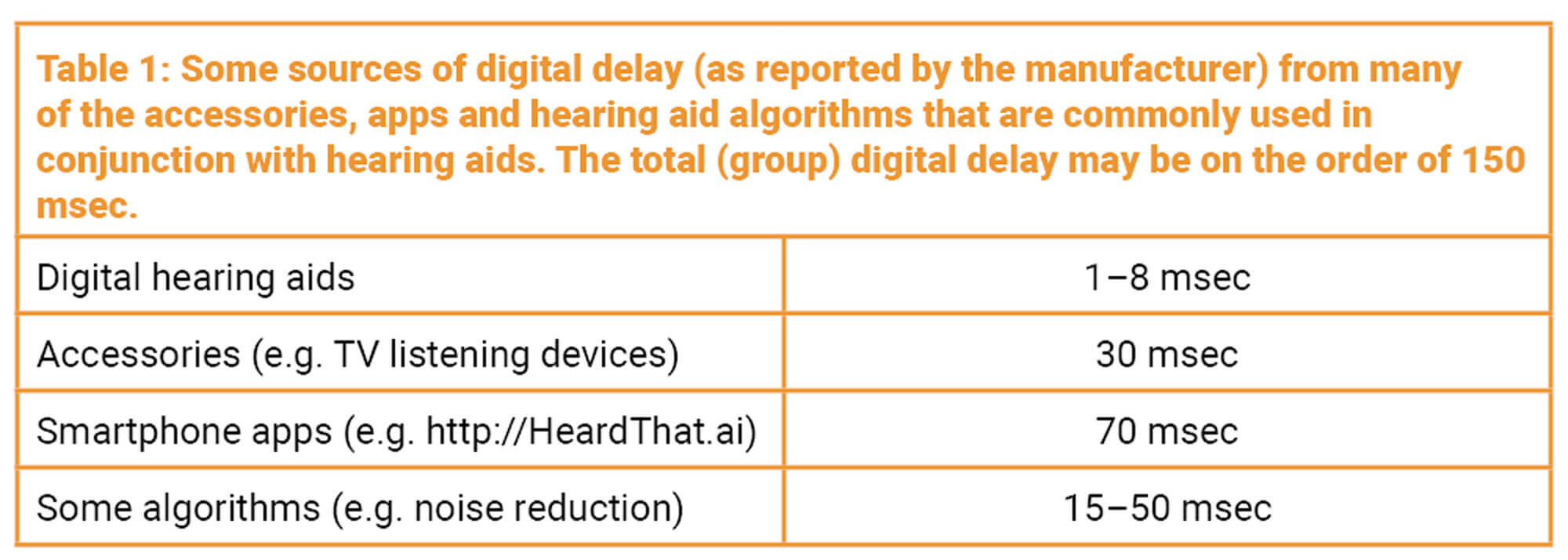 Table 1: Some sources of digital delay (as reported by the manufacturer) from many of the accessories, apps and hearing aid algorithms that are commonly used in conjunction with hearing aids. The total (group) digital delay may be on the order of 150 msec.

| | |
|---|---|
| Digital hearing aids | 1–8 msec |
| Accessories (e.g. TV listening devices) | 30 msec |
| Smartphone apps (e.g. http://HeardThat.ai) | 70 msec |
| Some algorithms (e.g. noise reduction) | 15–50 msec |